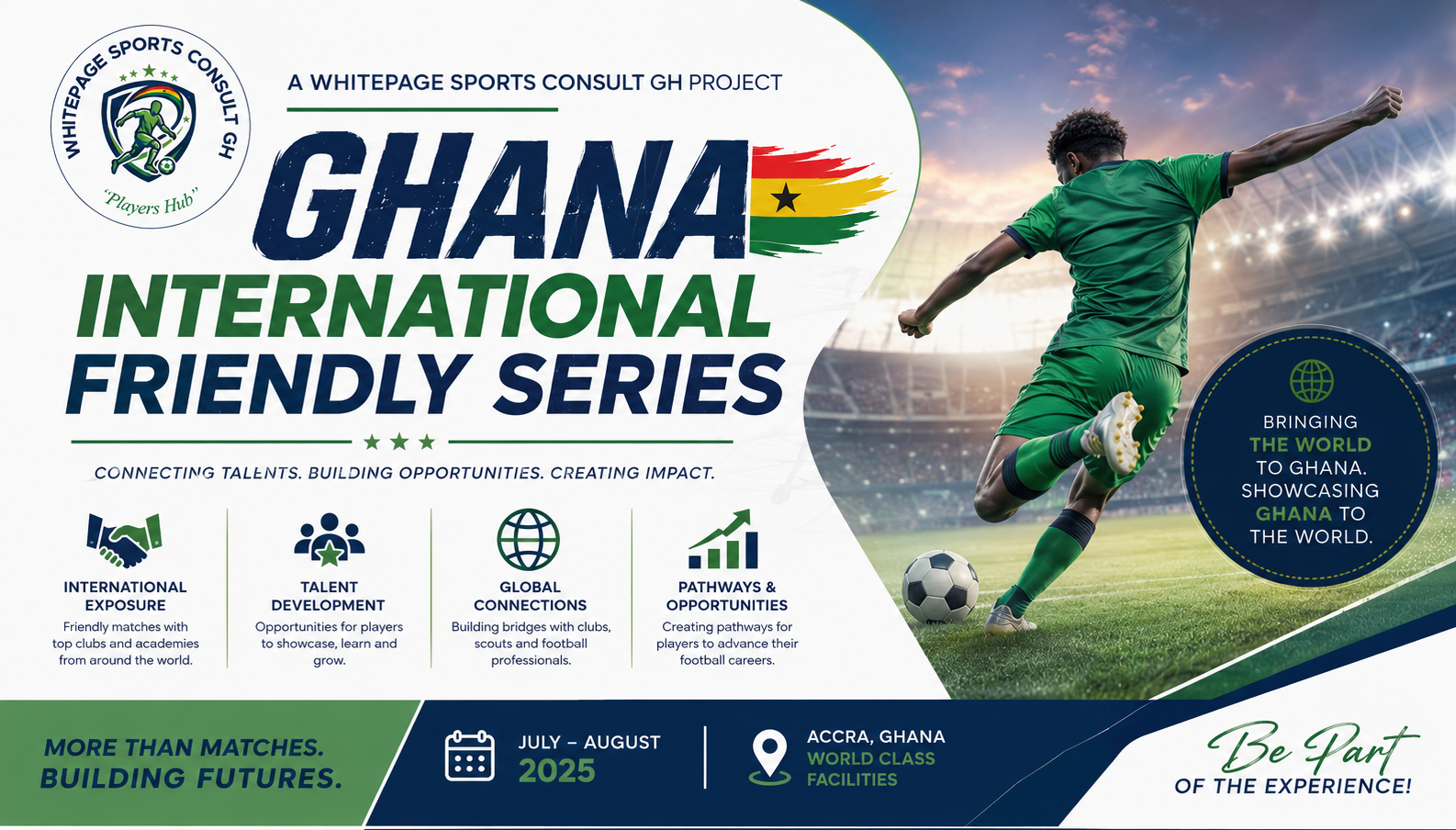 WHITEPAGE SPORTS CONSULT GH
"Players Hub"

A WHITEPAGE SPORTS CONSULT GH PROJECT

GHANA
INTERNATIONAL
FRIENDLY SERIES

CONNECTING TALENTS. BUILDING OPPORTUNITIES. CREATING IMPACT.

INTERNATIONAL EXPOSURE
Friendly matches with top clubs and academies from around the world.

TALENT DEVELOPMENT
Opportunities for players to showcase, learn and grow.

GLOBAL CONNECTIONS
Building bridges with clubs, scouts and football professionals.

PATHWAYS & OPPORTUNITIES
Creating pathways for players to advance their football careers.

BRINGING THE WORLD TO GHANA. SHOWCASING GHANA TO THE WORLD.

MORE THAN MATCHES. BUILDING FUTURES.

JULY – AUGUST
2025

ACCRA, GHANA
WORLD CLASS FACILITIES

Be Part
OF THE EXPERIENCE!